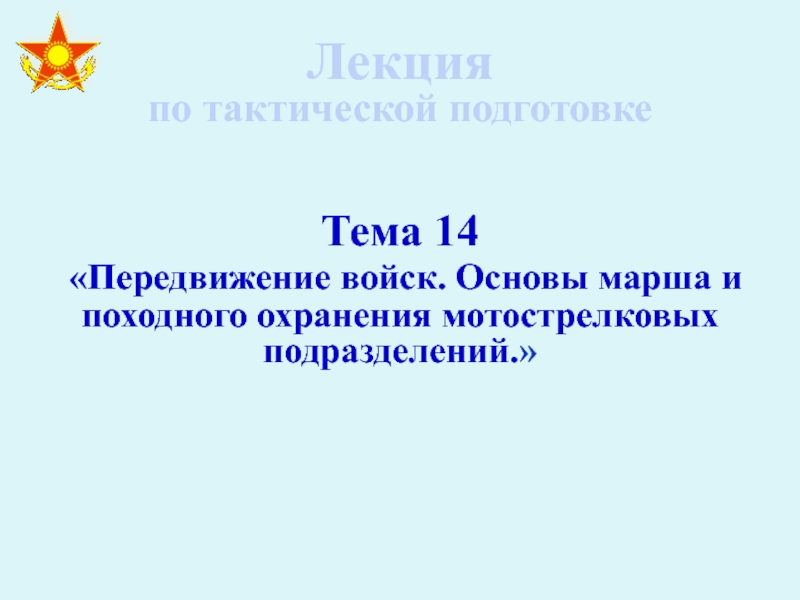 Лекция
по тактической подготовке

Тема 14
«Передвижение войск. Основы марша и походного охранения мотострелковых подразделений.»